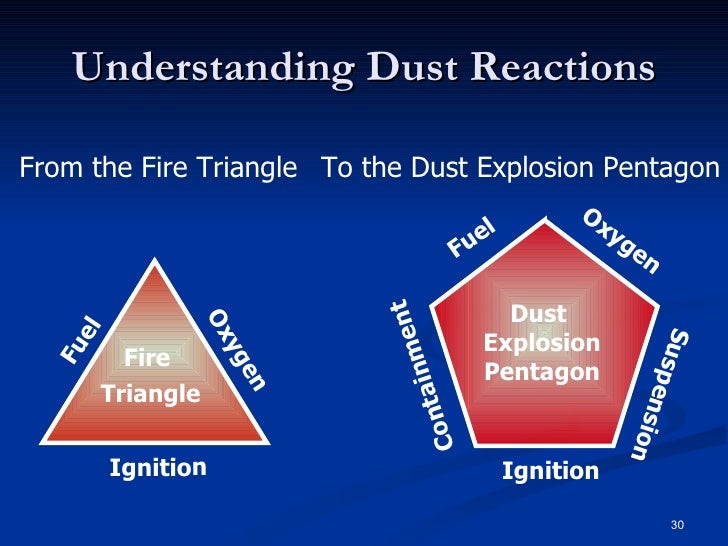 Understanding Dust Reactions

From the Fire Triangle

To the Dust Explosion Pentagon

Fuel

Oxygen

Fire Triangle

Ignition

Fuel

Oxygen

Containment

Dust Explosion Pentagon

Suspension

Ignition

30